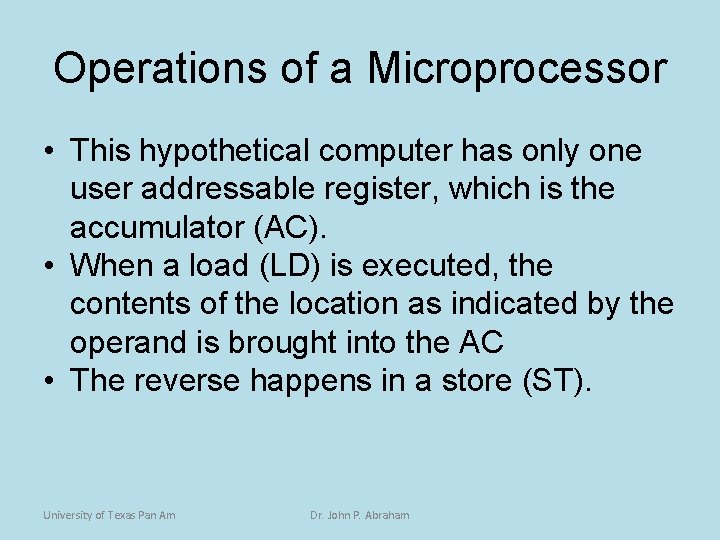 Operations of a Microprocessor

• This hypothetical computer has only one user addressable register, which is the accumulator (AC).
• When a load (LD) is executed, the contents of the location as indicated by the operand is brought into the AC
• The reverse happens in a store (ST).

University of Texas Pan Am

Dr. John P. Abraham